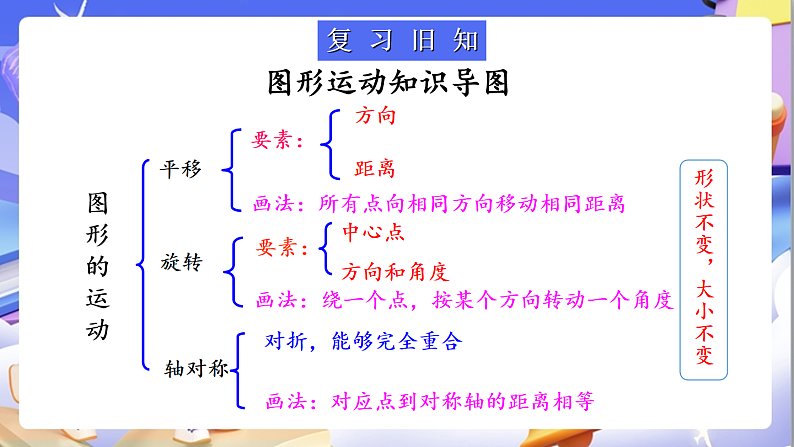 复习旧知

图形运动知识导图

图形的运动

平移
要素：
方向
距离
画法：所有点向相同方向移动相同距离

旋转
要素：
中心点
方向和角度
画法：绕一个点，按某个方向转动一个角度

轴对称
对折，能够完全重合
画法：对应点到对称轴的距离相等

形状不变，大小不变